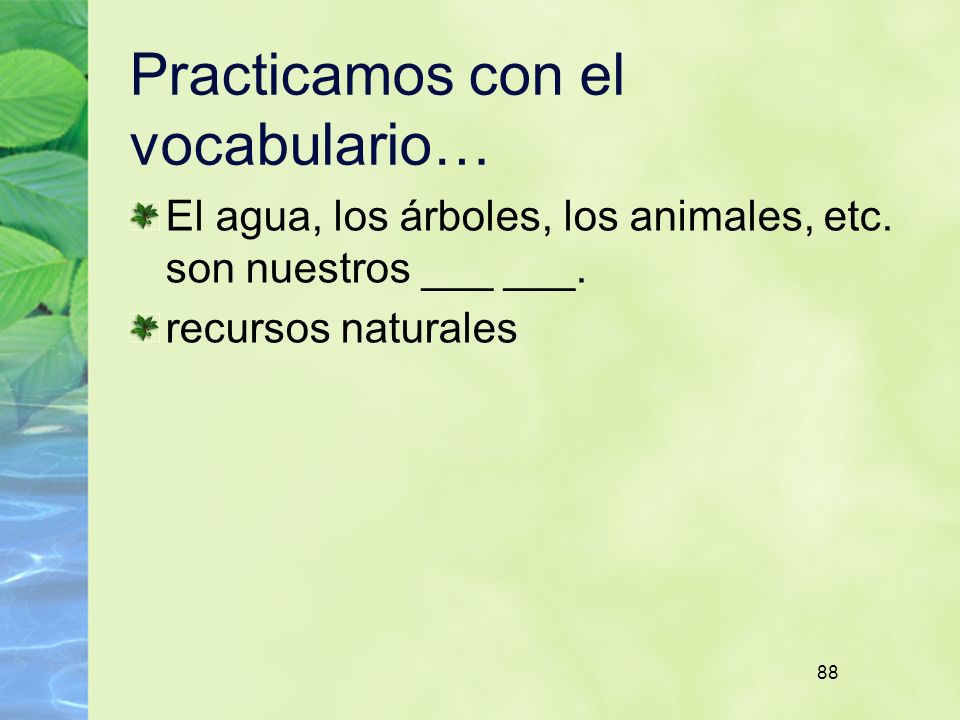 Practicamos con el vocabulario…

El agua, los árboles, los animales, etc. son nuestros ___ ___.

recursos naturales

88